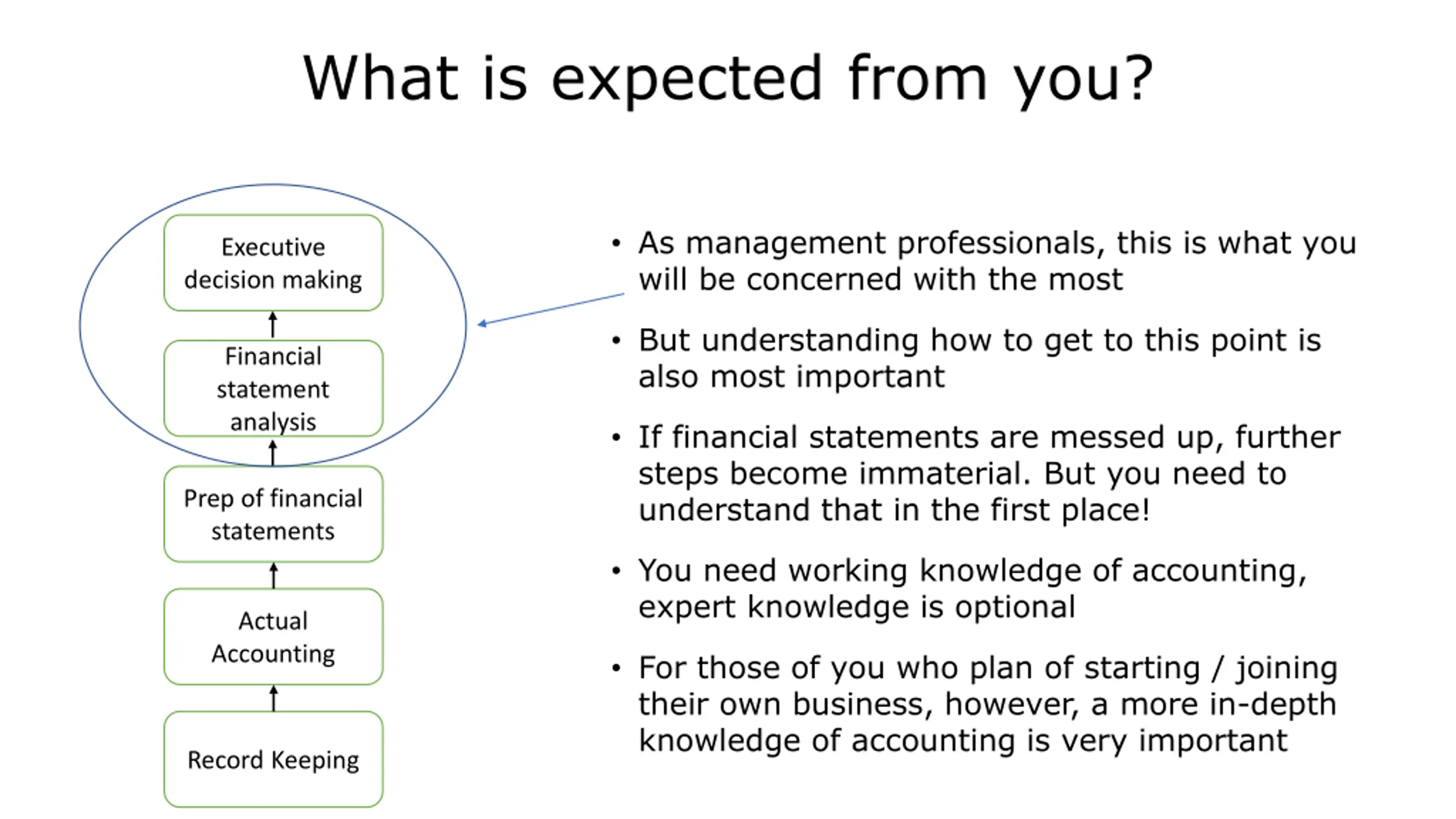 What is expected from you?

Executive decision making

Financial statement analysis

Prep of financial statements

Actual Accounting

Record Keeping

• As management professionals, this is what you will be concerned with the most

• But understanding how to get to this point is also most important

• If financial statements are messed up, further steps become immaterial. But you need to understand that in the first place!

• You need working knowledge of accounting, expert knowledge is optional

• For those of you who plan of starting / joining their own business, however, a more in-depth knowledge of accounting is very important